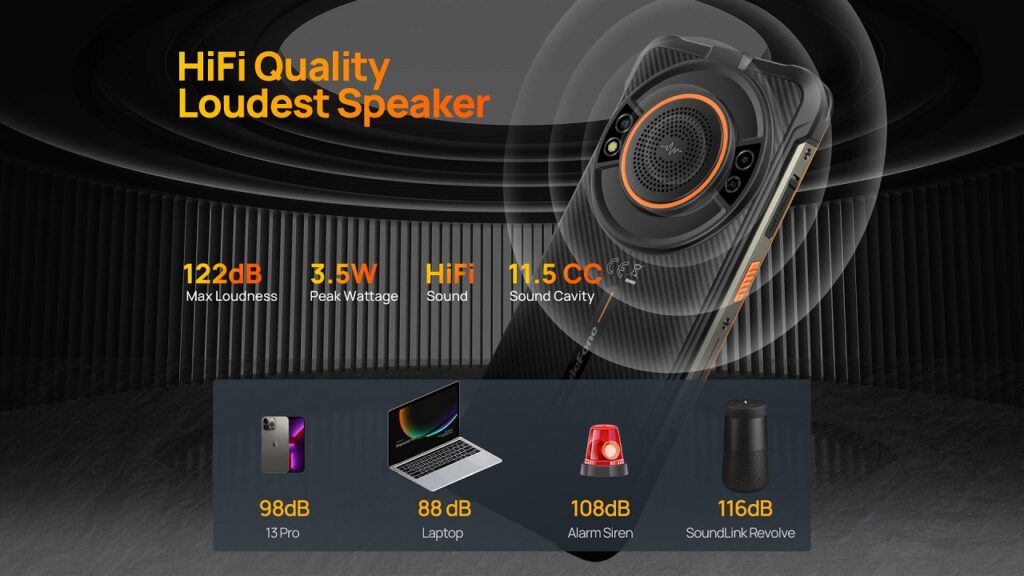 HiFi Quality
Loudest Speaker

122dB
Max Loudness

3.5W
Peak Wattage

HiFi
Sound

11.5 CC
Sound Cavity

CE

98dB
13 Pro

88 dB
Laptop

108dB
Alarm Siren

116dB
SoundLink Revolve